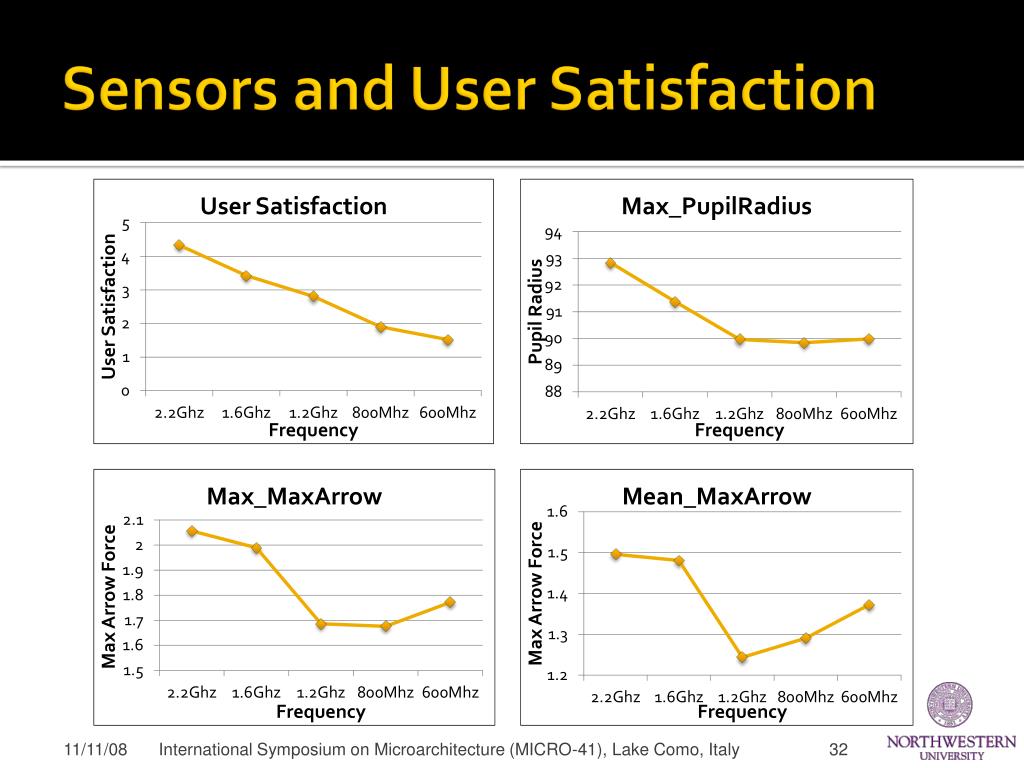 Sensors and User Satisfaction

User Satisfaction

User Satisfaction

5
4
3
2
1
0

2.2Ghz 1.6Ghz 1.2Ghz 800Mhz 600Mhz

Frequency

Max_PupilRadius

Pupil Radius

94
93
92
91
90
89
88

2.2Ghz 1.6Ghz 1.2Ghz 800Mhz 600Mhz

Frequency

Max_MaxArrow

Max Arrow Force

2.1
2
1.9
1.8
1.7
1.6
1.5

2.2Ghz 1.6Ghz 1.2Ghz 800Mhz 600Mhz

Frequency

Mean_MaxArrow

Max Arrow Force

1.6
1.5
1.4
1.3
1.2

2.2Ghz 1.6Ghz 1.2Ghz 800Mhz 600Mhz

Frequency

11/11/08 International Symposium on Microarchitecture (MICRO-41), Lake Como, Italy 32

NORTHWESTERN UNIVERSITY